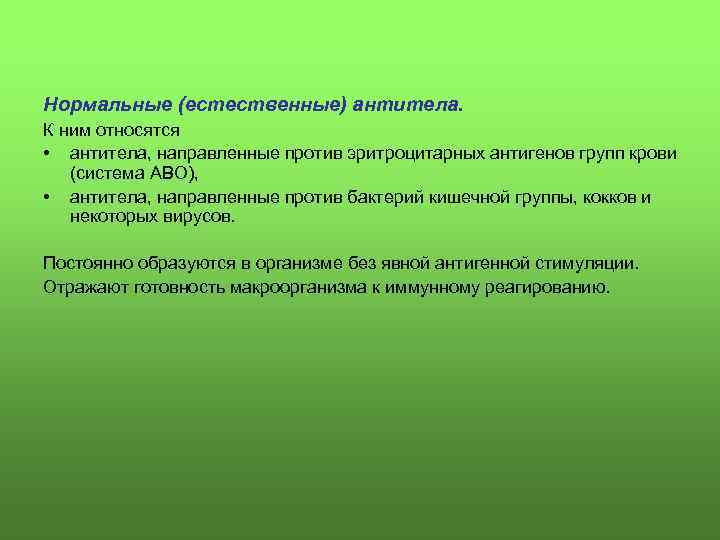 Нормальные (естественные) антитела.

К ним относятся

• антитела, направленные против эритроцитарных антигенов групп крови (система АВО),
• антитела, направленные против бактерий кишечной группы, кокков и некоторых вирусов.

Постоянно образуются в организме без явной антигенной стимуляции.

Отражают готовность макроорганизма к иммунному реагированию.